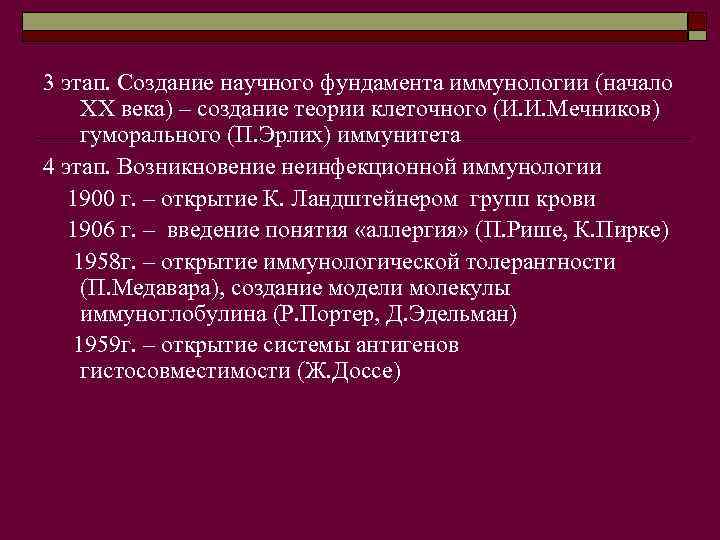 3 этап. Создание научного фундамента иммунологии (начало XX века) – создание теории клеточного (И.И.Мечников) гуморального (П.Эрлих) иммунитета

4 этап. Возникновение неинфекционной иммунологии

1900 г. – открытие К. Ландштейнером групп крови

1906 г. – введение понятия «аллергия» (П.Рише, К.Пирке)

1958г. – открытие иммунологической толерантности (П.Медавара), создание модели молекулы иммуноглобулина (Р.Портер, Д.Эдельман)

1959г. – открытие системы антигенов гистосовместимости (Ж.Доссе)